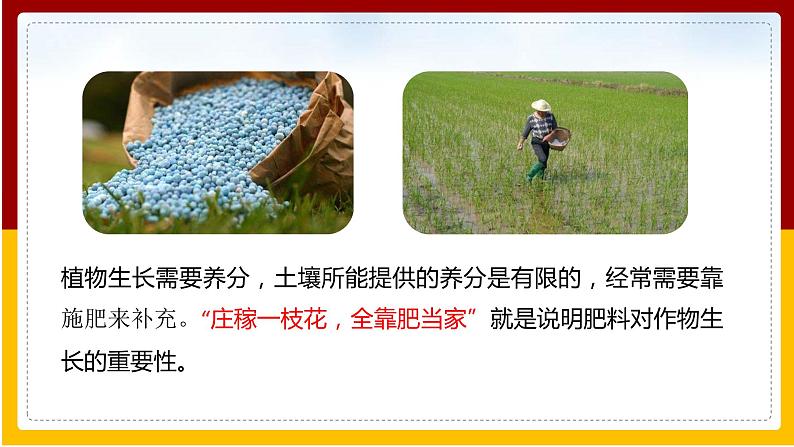 植物生长需要养分，土壤所能提供的养分是有限的，经常需要靠施肥来补充。“庄稼一枝花，全靠肥当家”就是说明肥料对作物生长的重要性。